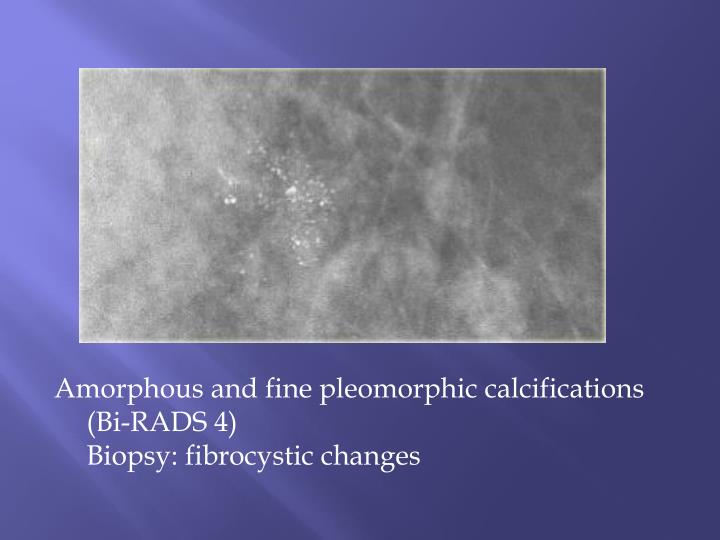 Amorphous and fine pleomorphic calcifications (Bi-RADS 4)
Biopsy: fibrocystic changes